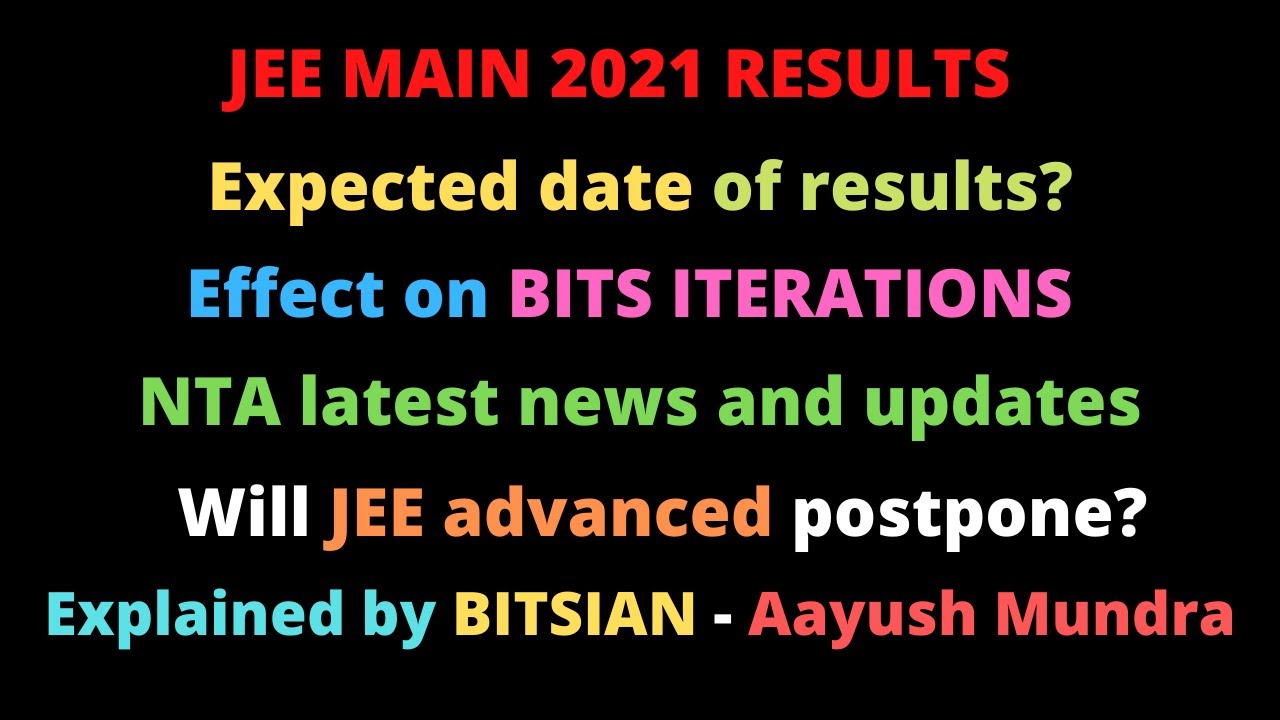 JEE MAIN 2021 RESULTS

Expected date of results?

Effect on BITS ITERATIONS

NTA latest news and updates

Will JEE advanced postpone?

Explained by BITSIAN - Aayush Mundra